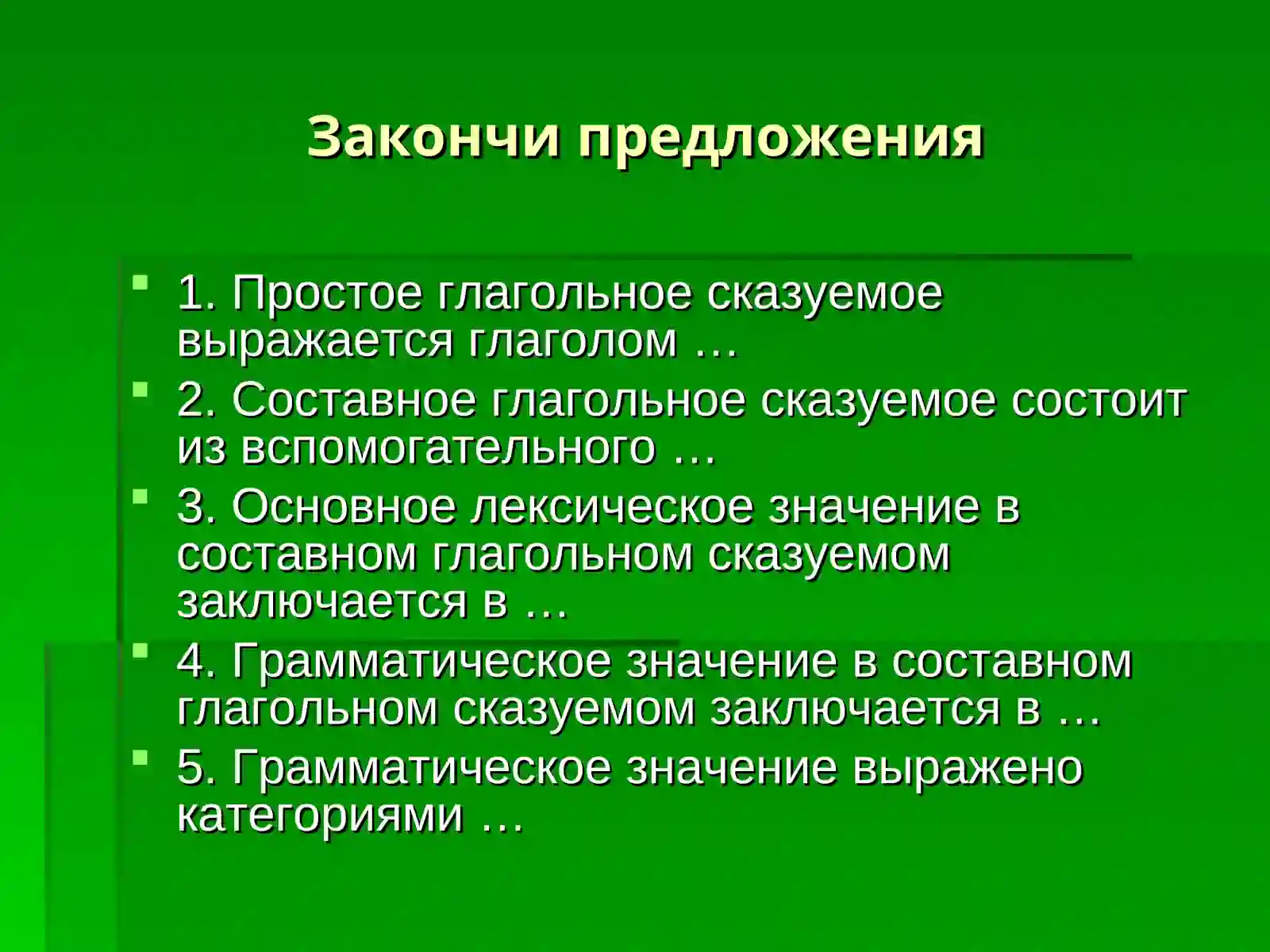 Закончи предложения

1. Простое глагольное сказуемое выражается глаголом …

2. Составное глагольное сказуемое состоит из вспомогательного …

3. Основное лексическое значение в составном глагольном сказуемом заключается в …

4. Грамматическое значение в составном глагольном сказуемом заключается в …

5. Грамматическое значение выражено категориями …